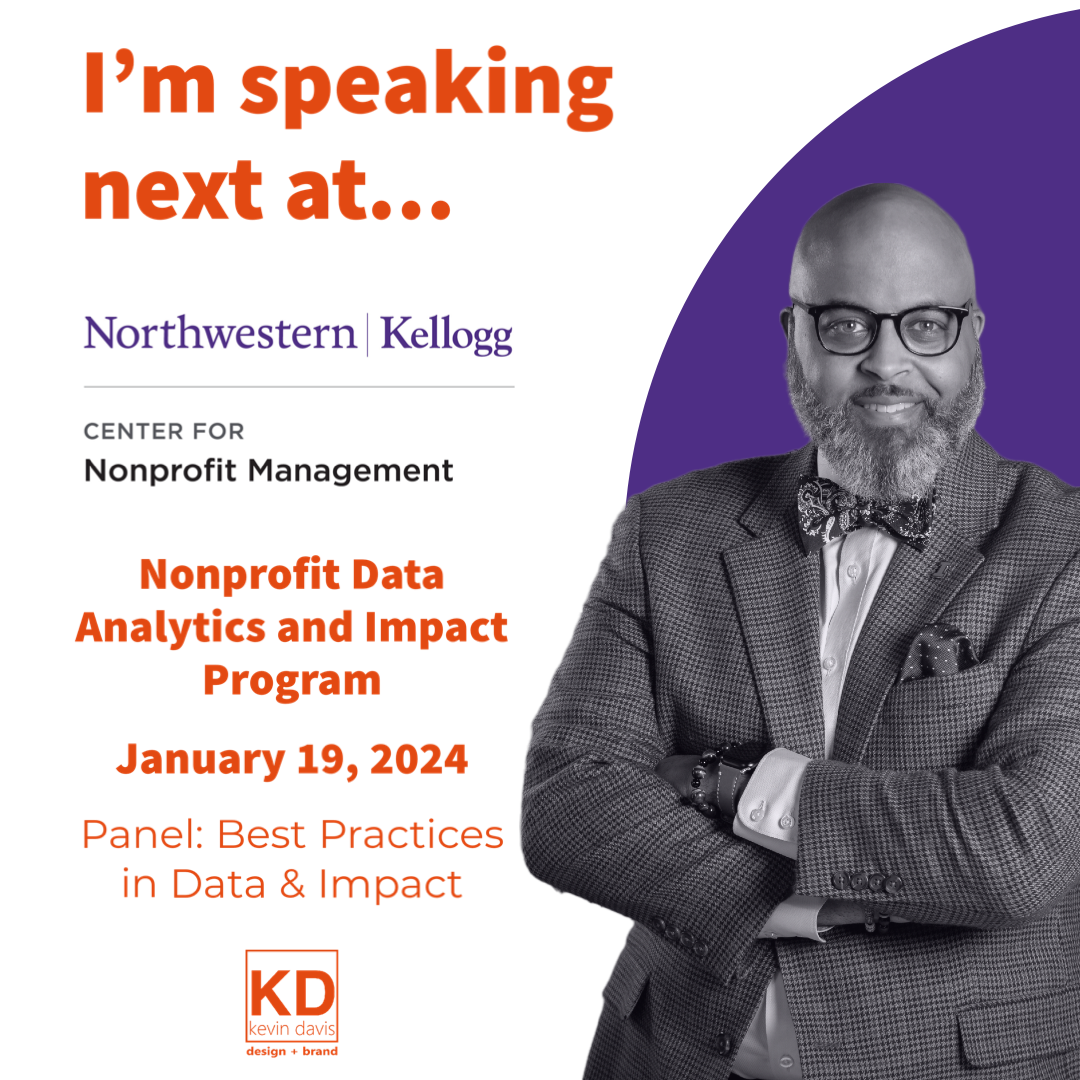 I'm speaking next at...

Northwestern | Kellogg

CENTER FOR
Nonprofit Management

Nonprofit Data Analytics and Impact Program

January 19, 2024

Panel: Best Practices in Data & Impact

KD
kevin davis
design + brand